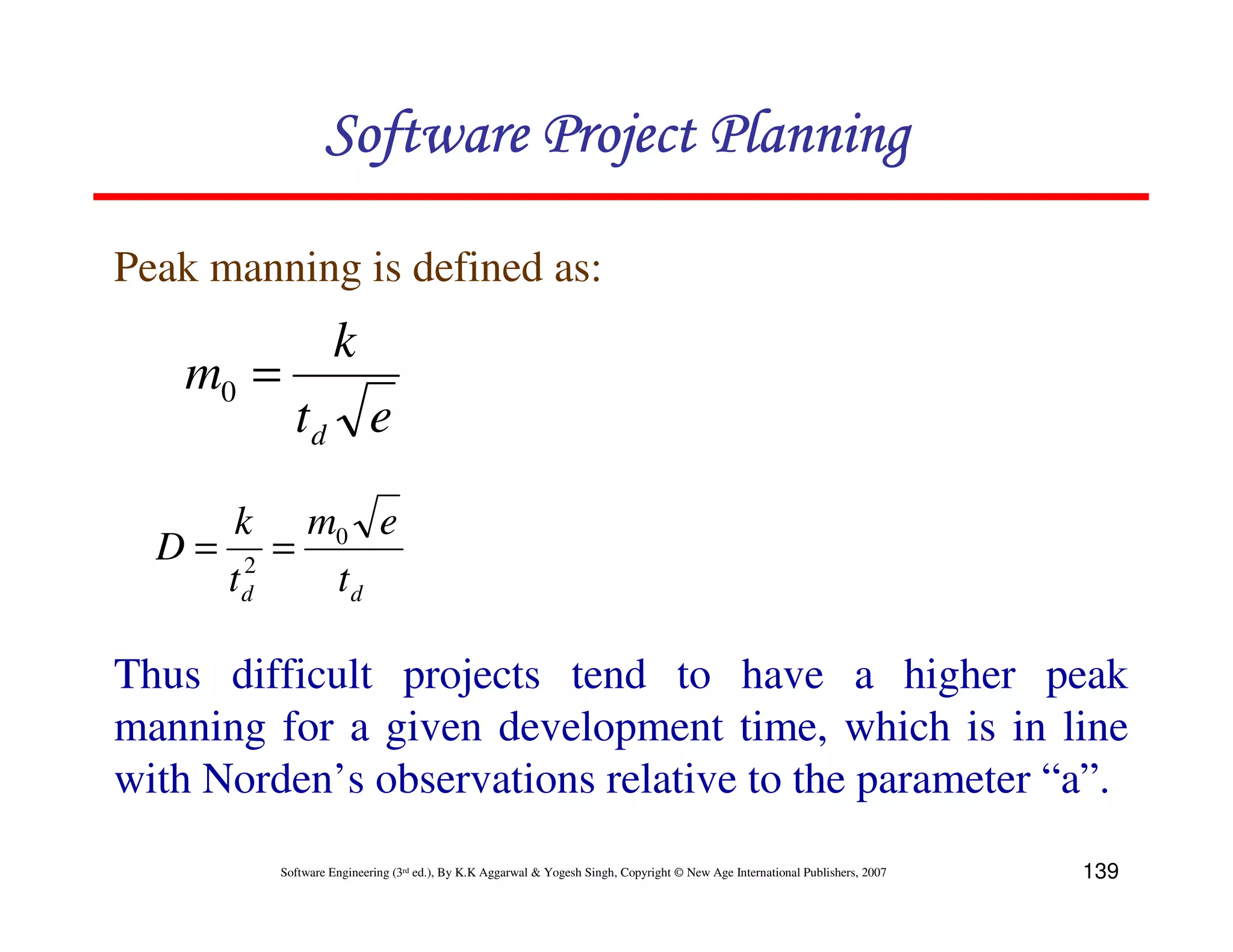 Software Project Planning

Peak manning is defined as:

$m_0 = \frac{k}{t_d \sqrt{e}}$

$D = \frac{k}{t_d^2} = \frac{m_0 \sqrt{e}}{t_d}$

Thus difficult projects tend to have a higher peak manning for a given development time, which is in line with Norden’s observations relative to the parameter “a”.

Software Engineering (3rd ed.), By K.K Aggarwal & Yogesh Singh, Copyright © New Age International Publishers, 2007

139